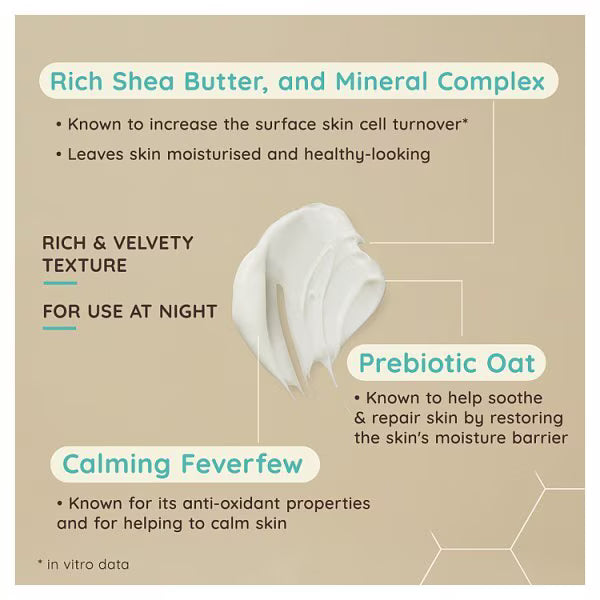 Rich Shea Butter, and Mineral Complex

• Known to increase the surface skin cell turnover*

• Leaves skin moisturised and healthy-looking

RICH & VELVETY TEXTURE

FOR USE AT NIGHT

Prebiotic Oat

• Known to help soothe & repair skin by restoring the skin's moisture barrier

Calming Feverfew

• Known for its anti-oxidant properties and for helping to calm skin

* in vitro data